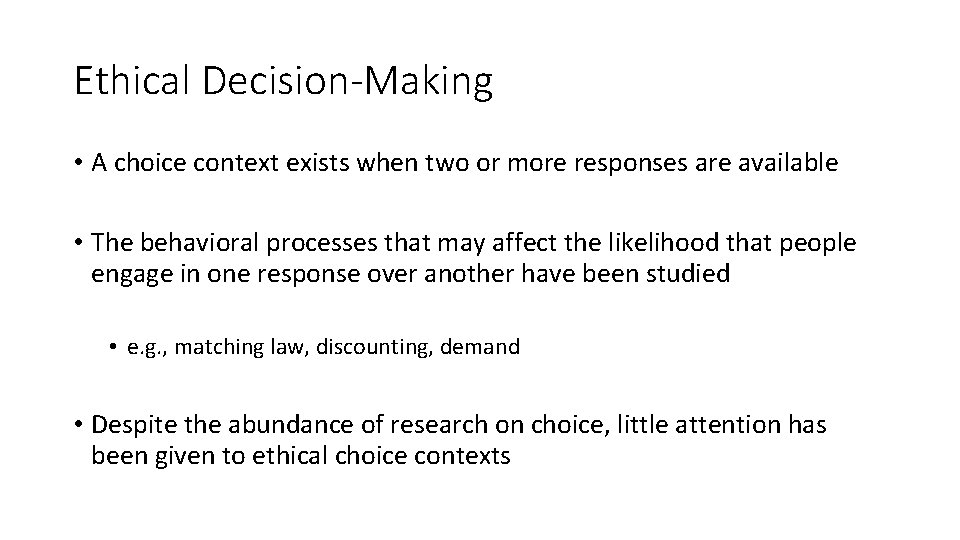 Ethical Decision-Making

• A choice context exists when two or more responses are available

• The behavioral processes that may affect the likelihood that people engage in one response over another have been studied

• e.g., matching law, discounting, demand

• Despite the abundance of research on choice, little attention has been given to ethical choice contexts